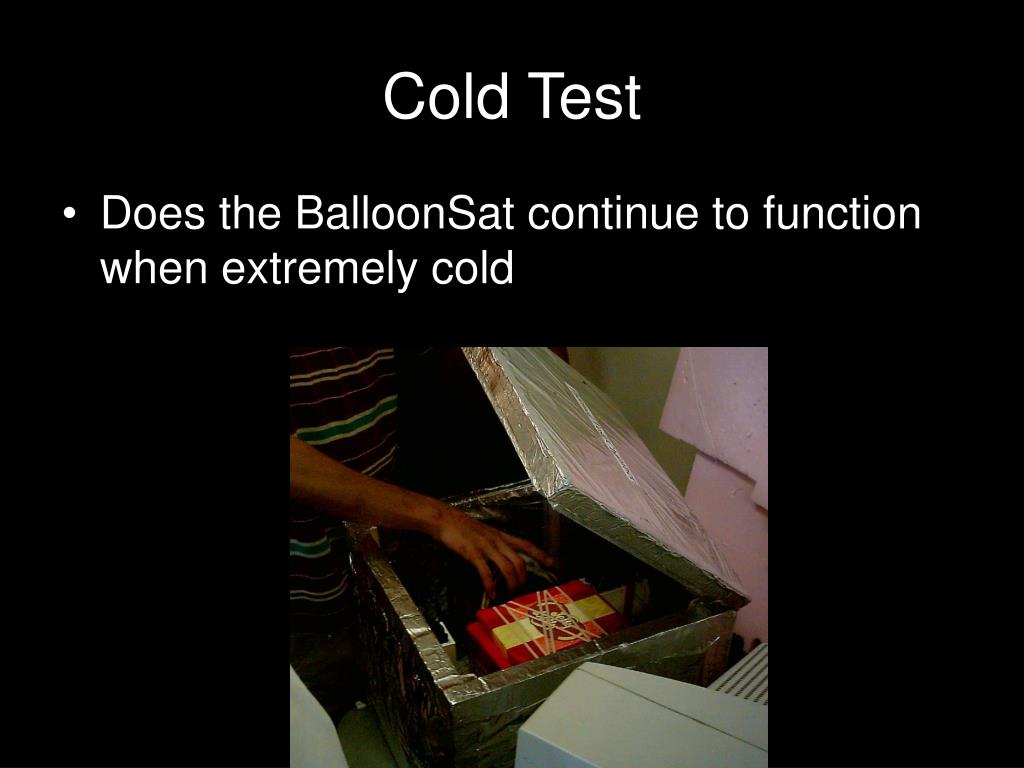 Cold Test

• Does the BalloonSat continue to function when extremely cold